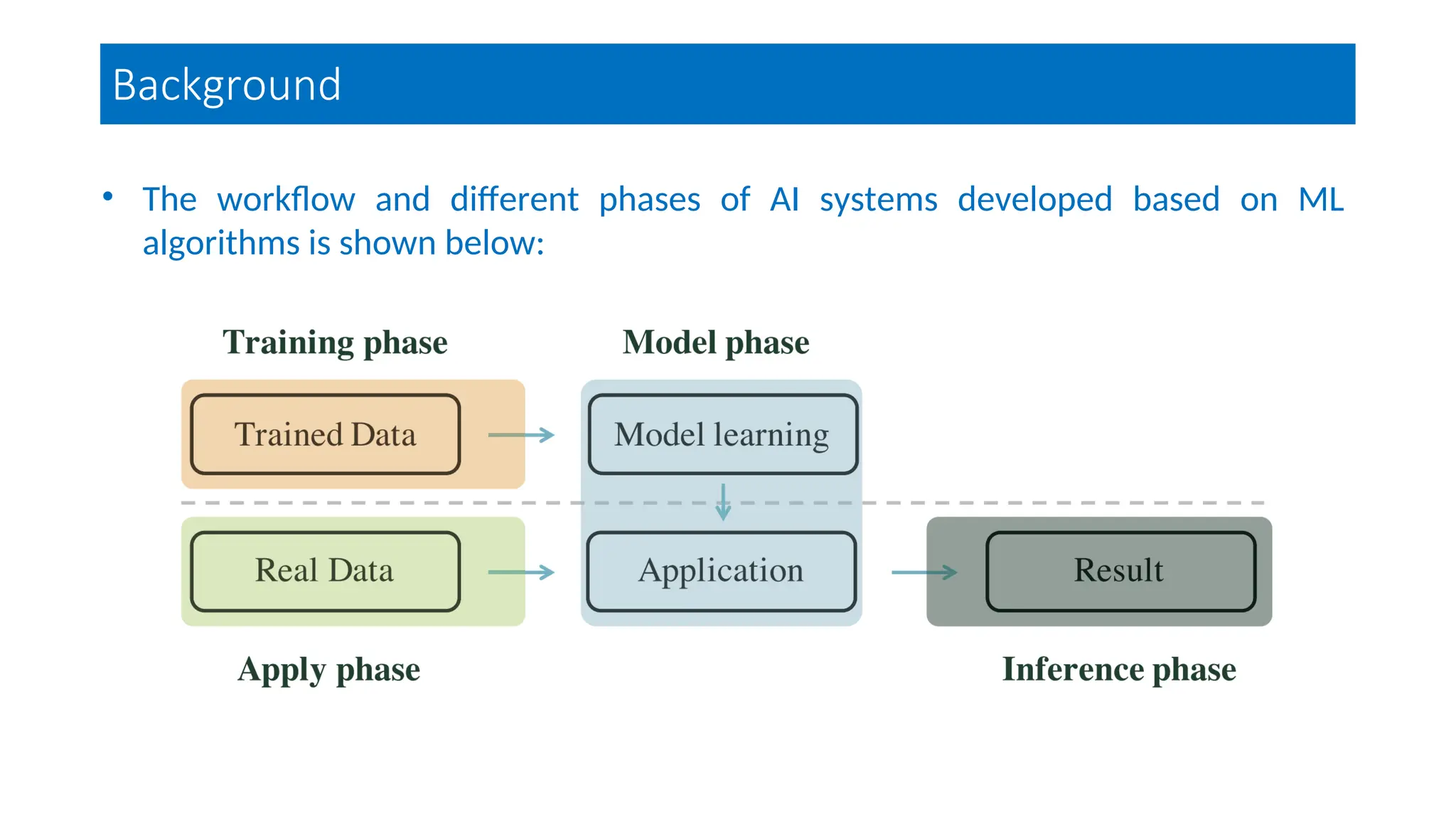 Background

• The workflow and different phases of AI systems developed based on ML algorithms is shown below:

Training phase

Model phase

Trained Data

Model learning

Real Data

Application

Result

Apply phase

Inference phase